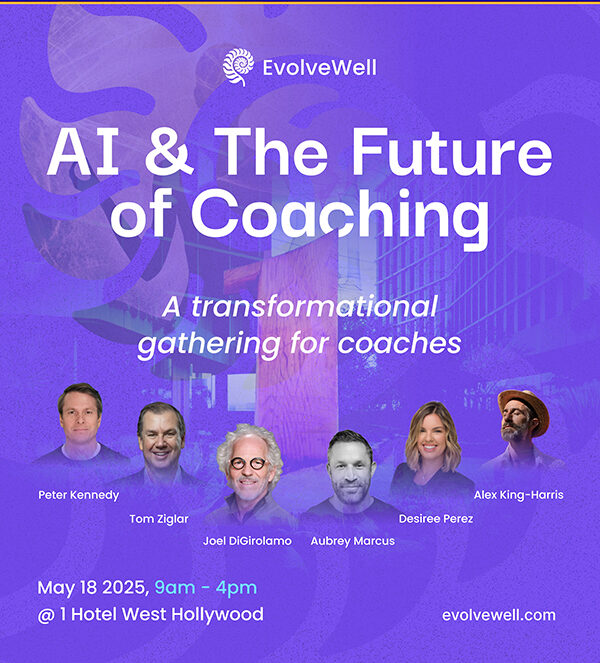 EvolveWell

AI & The Future of Coaching

A transformational gathering for coaches

Peter Kennedy

Tom Ziglar

Joel DiGirolamo

Aubrey Marcus

Desiree Perez

Alex King-Harris

May 18 2025, 9am - 4pm
@ 1 Hotel West Hollywood

evolvewell.com